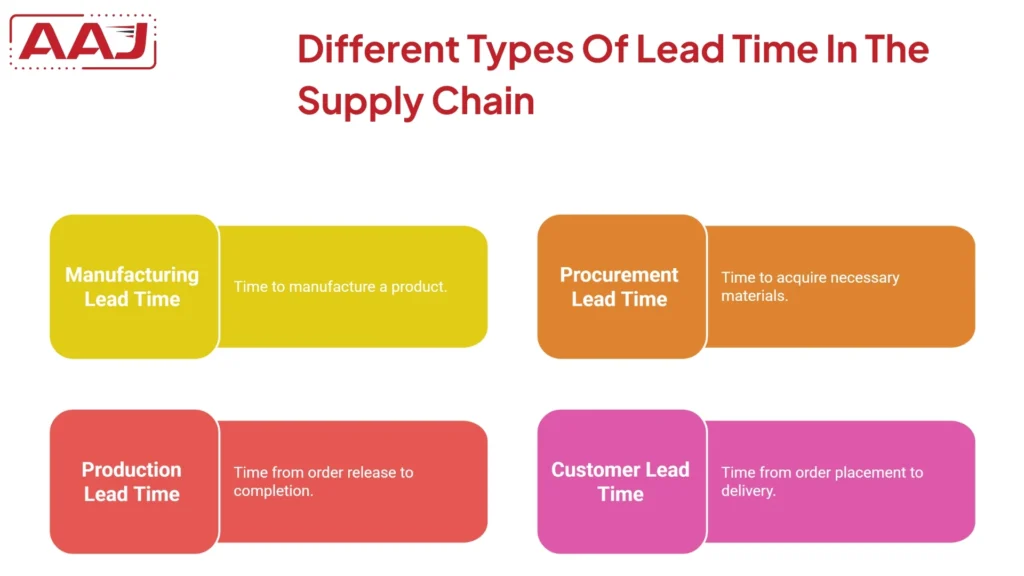 AAJ

Different Types Of Lead Time In The Supply Chain

Manufacturing Lead Time

Time to manufacture a product.

Procurement Lead Time

Time to acquire necessary materials.

Production Lead Time

Time from order release to completion.

Customer Lead Time

Time from order placement to delivery.